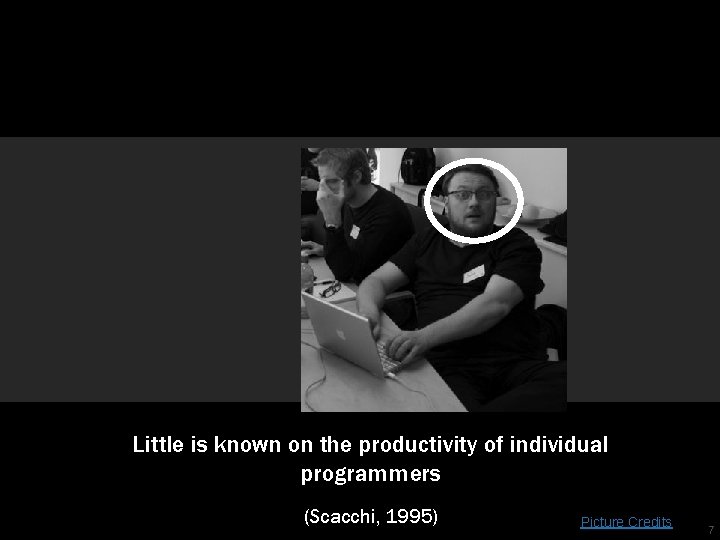 Little is known on the productivity of individual programmers

(Scacchi, 1995)

Picture Credits

7